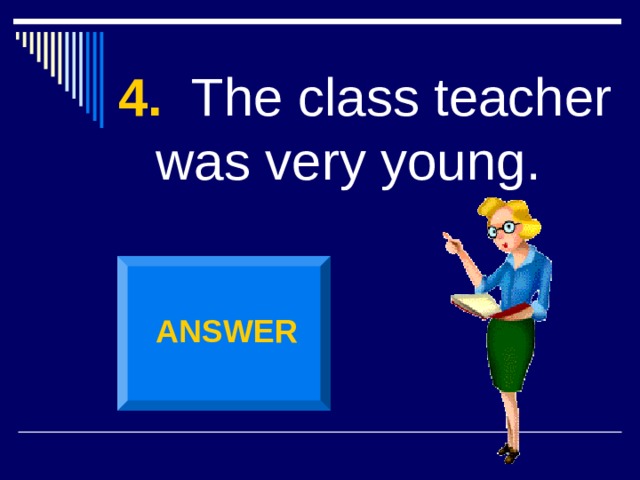 4. The class teacher was very young.

ANSWER